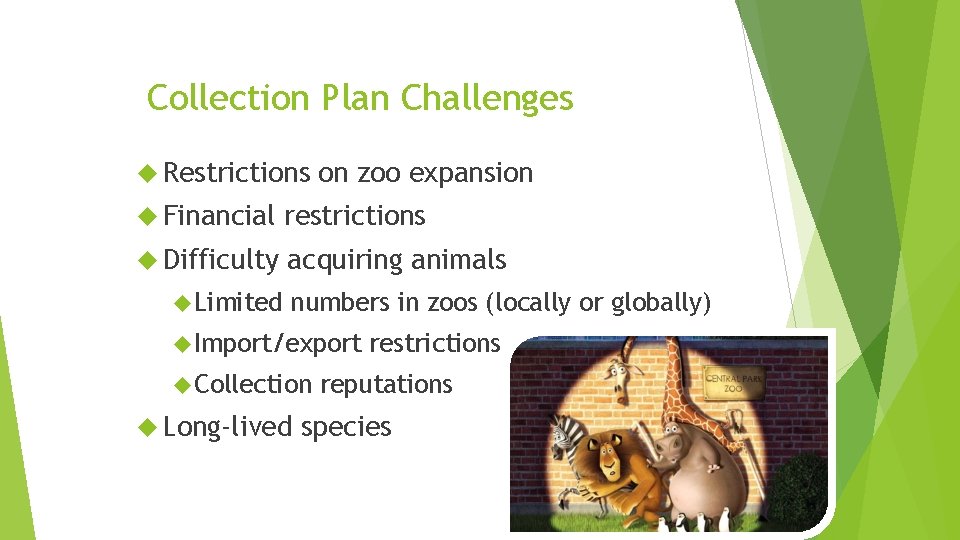 Collection Plan Challenges

Restrictions on zoo expansion

Financial restrictions

Difficulty acquiring animals

Limited numbers in zoos (locally or globally)

Import/export restrictions

Collection reputations

Long-lived species

CENTRAL PARK ZOO